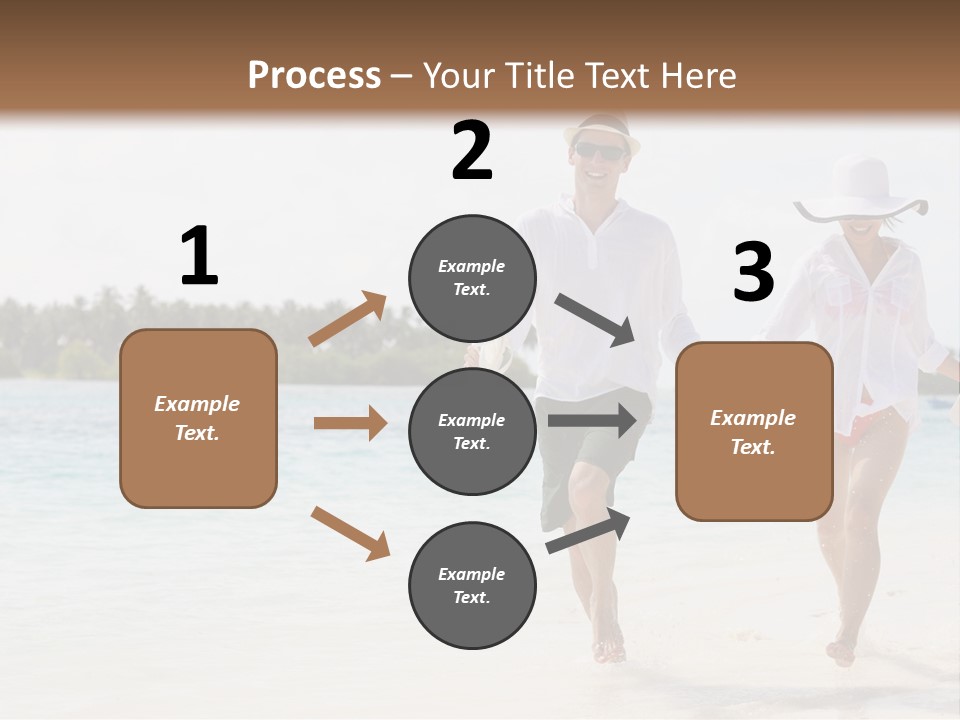 Process – Your Title Text Here

1

Example Text.

2

Example Text.

Example Text.

Example Text.

3

Example Text.